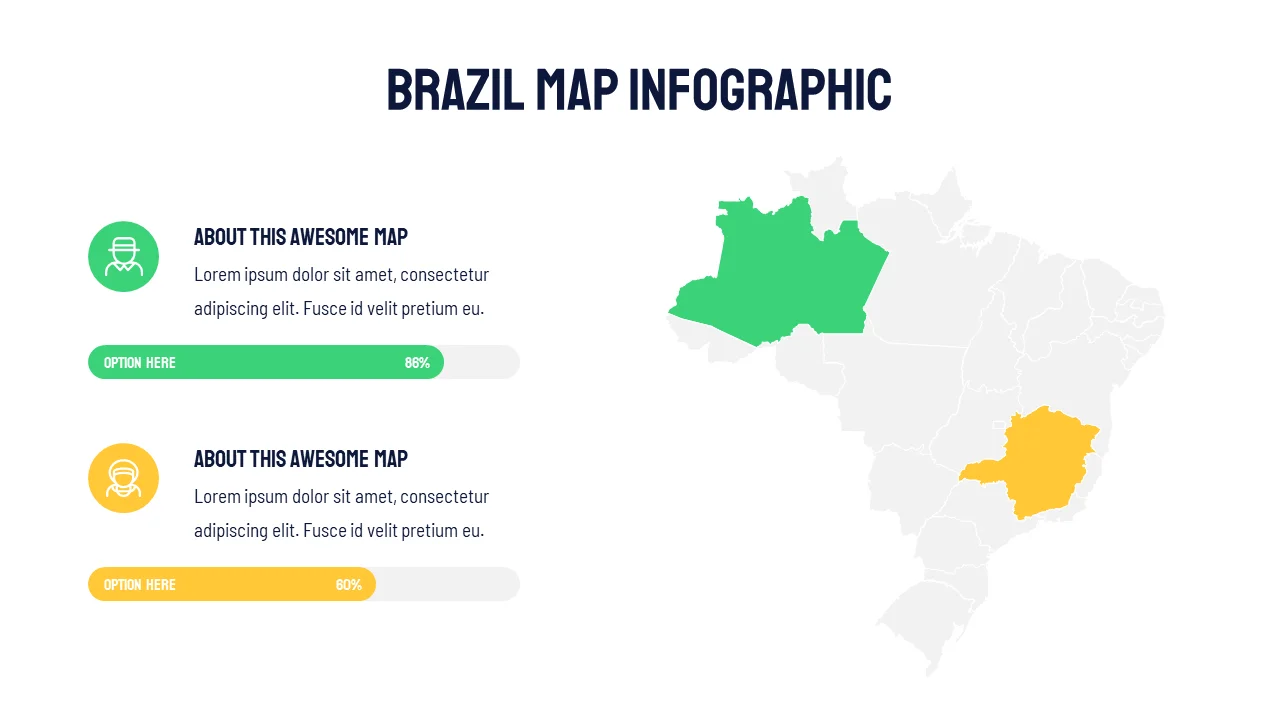 BRAZIL MAP INFOGRAPHIC

ABOUT THIS AWESOME MAP

Lorem ipsum dolor sit amet, consectetur adipiscing elit. Fusce id velit pretium eu.

OPTION HERE 86%

ABOUT THIS AWESOME MAP

Lorem ipsum dolor sit amet, consectetur adipiscing elit. Fusce id velit pretium eu.

OPTION HERE 60%